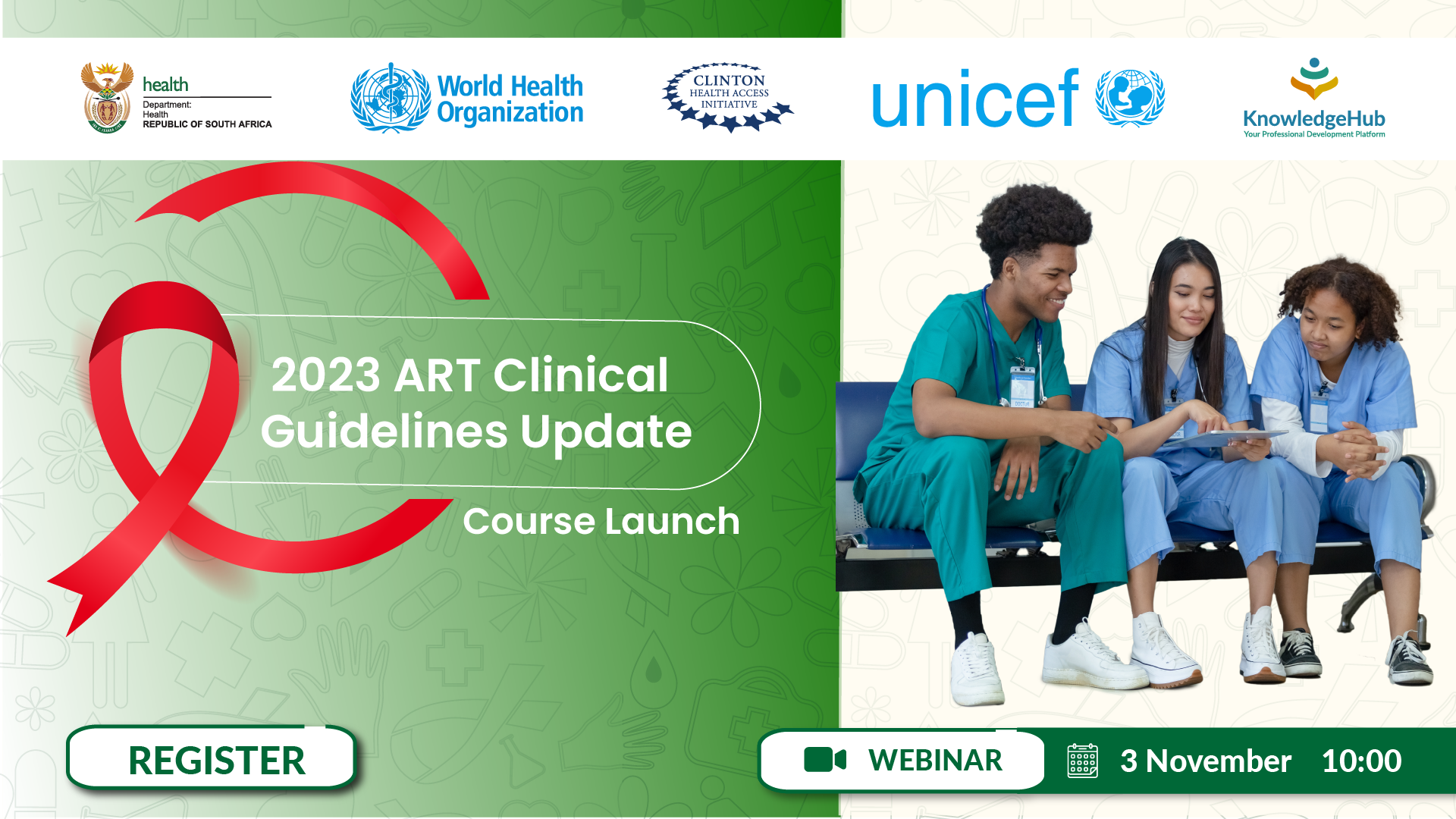 health
Department:
Health
REPUBLIC OF SOUTH AFRICA

World Health Organization

CLINTON HEALTH ACCESS INITIATIVE

unicef

KnowledgeHub
Your Professional Development Platform

2023 ART Clinical Guidelines Update

Course Launch

REGISTER

WEBINAR

3 November 10:00